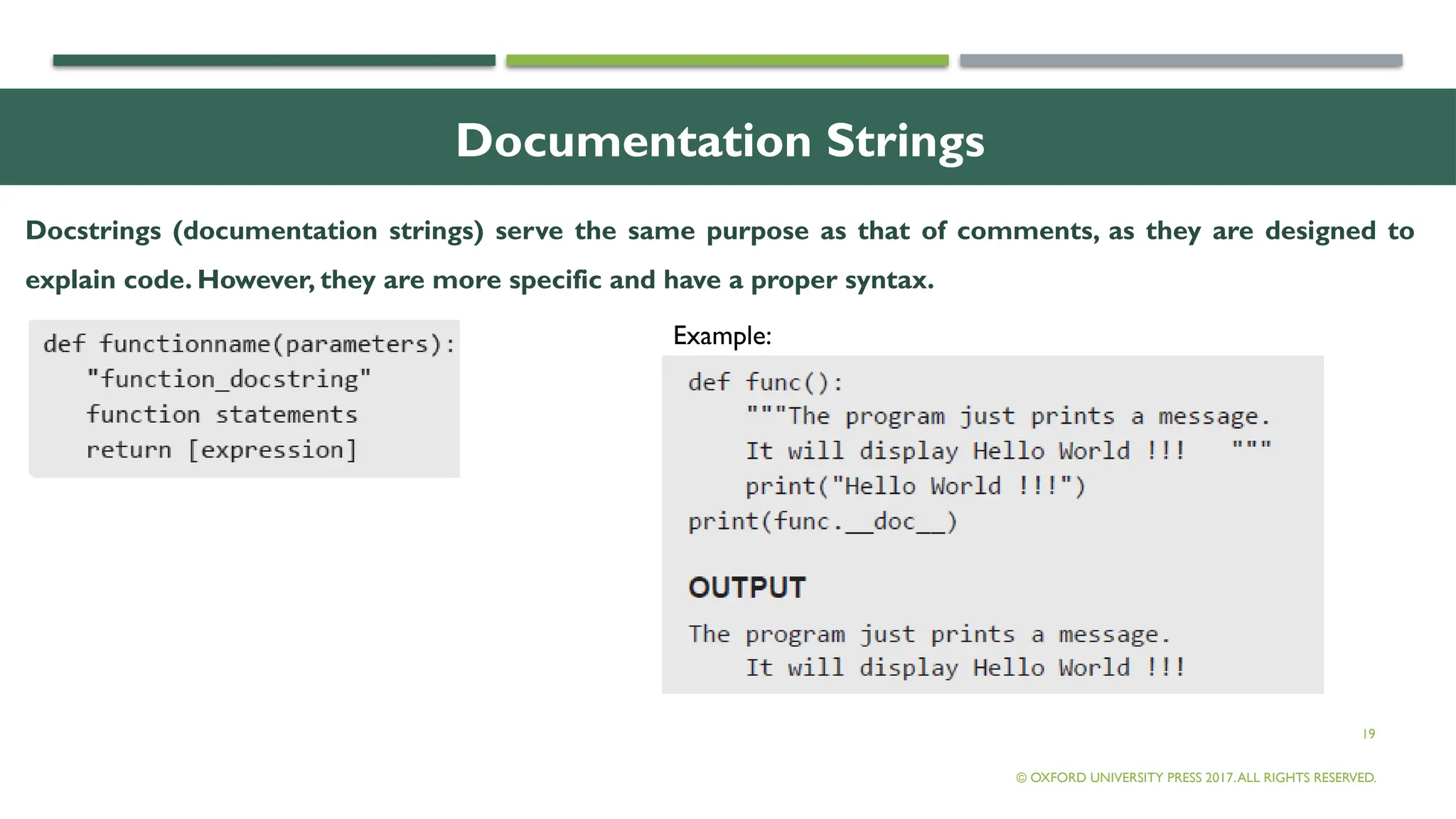 Documentation Strings

Docstrings (documentation strings) serve the same purpose as that of comments, as they are designed to explain code. However, they are more specific and have a proper syntax.

def functionname(parameters):
    "function_docstring"
    function statements
    return [expression]

Example:

def func():
    """The program just prints a message.
    It will display Hello World !!!   """
    print("Hello World !!!")
print(func.__doc__)

OUTPUT

The program just prints a message.
    It will display Hello World !!!

19

© OXFORD UNIVERSITY PRESS 2017. ALL RIGHTS RESERVED.